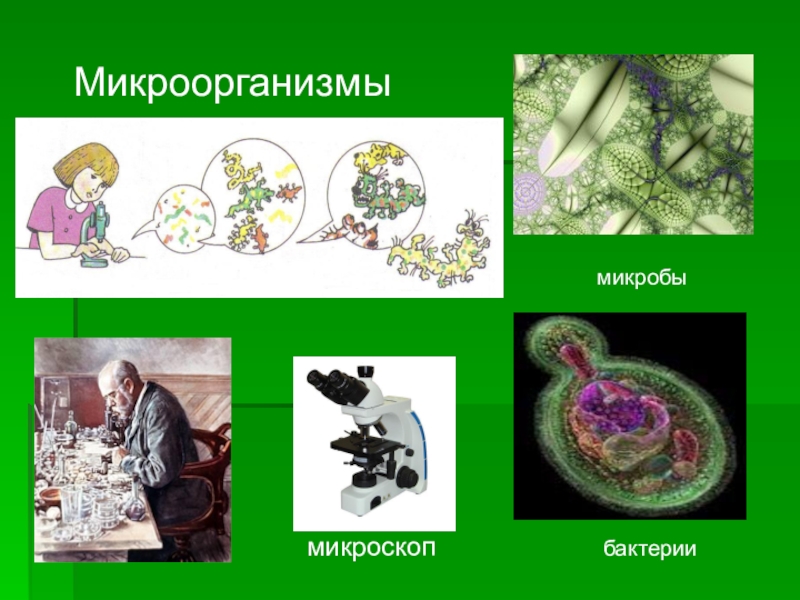 Микроорганизмы

микробы

микроскоп

бактерии